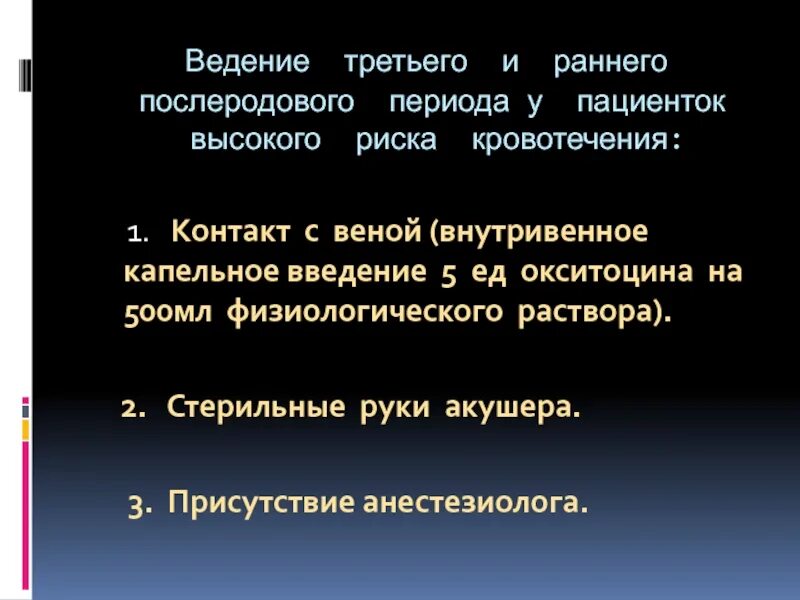 Ведение третьего и раннего послеродового периода у пациенток высокого риска кровотечения:

1. Контакт с веной (внутривенное капельное введение 5 ед окситоцина на 500мл физиологического раствора).

2. Стерильные руки акушера.

3. Присутствие анестезиолога.